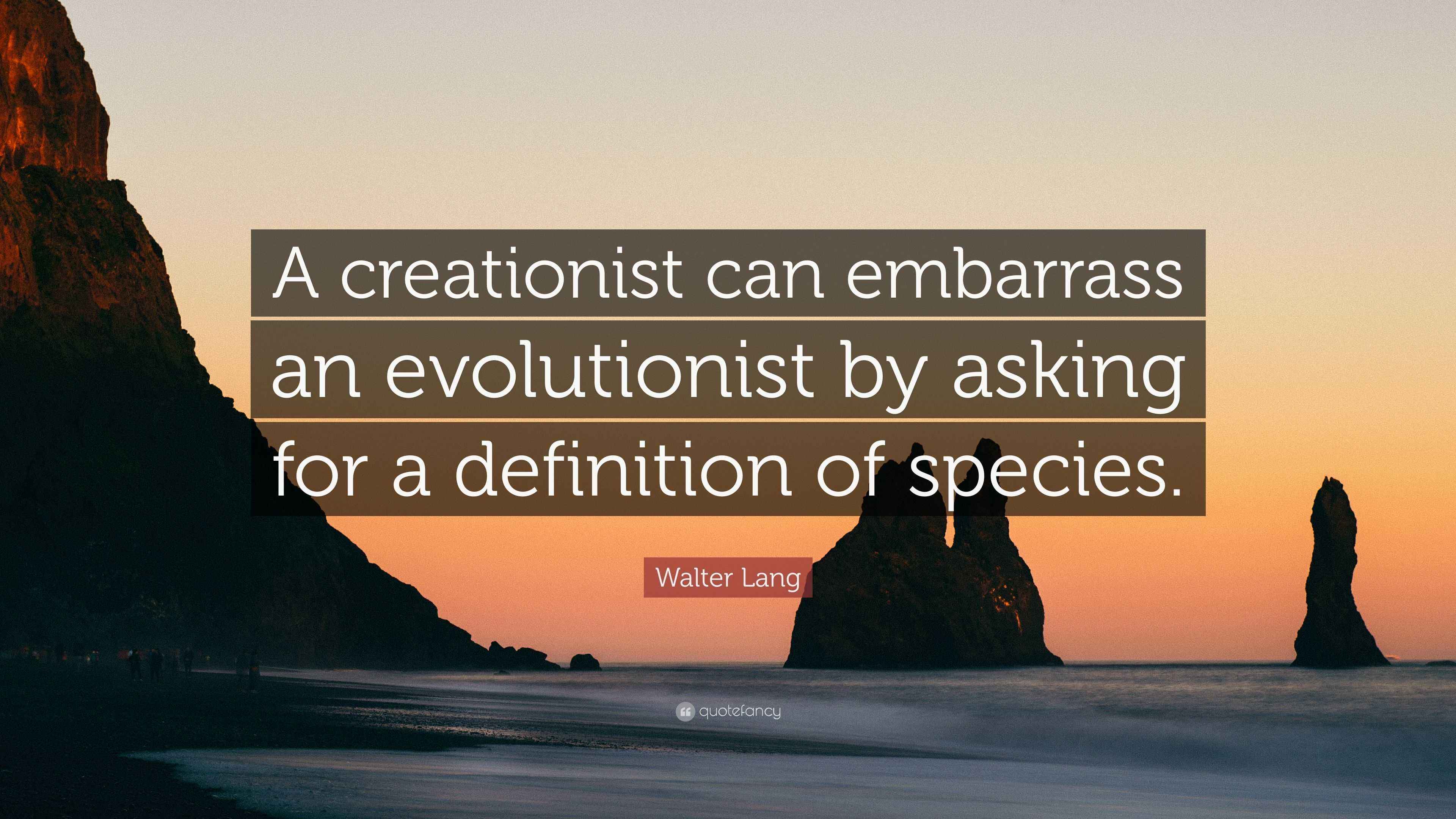 A creationist can embarrass an evolutionist by asking for a definition of species.

Walter Lang

quotefancy